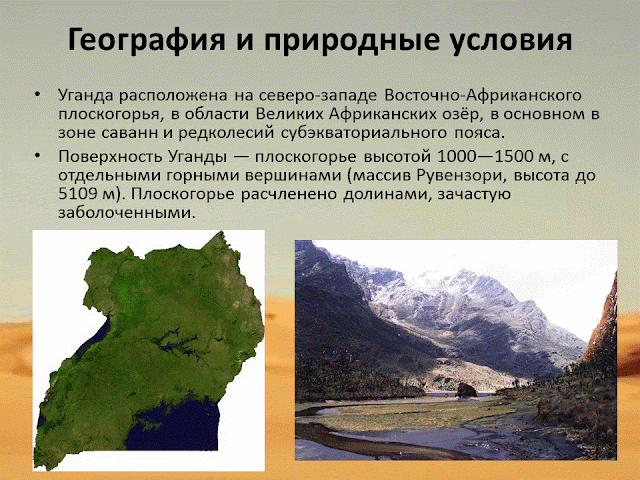 География и природные условия

• Уганда расположена на северо-западе Восточно-Африканского плоскогорья, в области Великих Африканских озёр, в основном в зоне саванн и редколесий субэкваториального пояса.

• Поверхность Уганды — плоскогорье высотой 1000—1500 м, с отдельными горными вершинами (массив Рувензори, высота до 5109 м). Плоскогорье расчленено долинами, зачастую заболоченными.